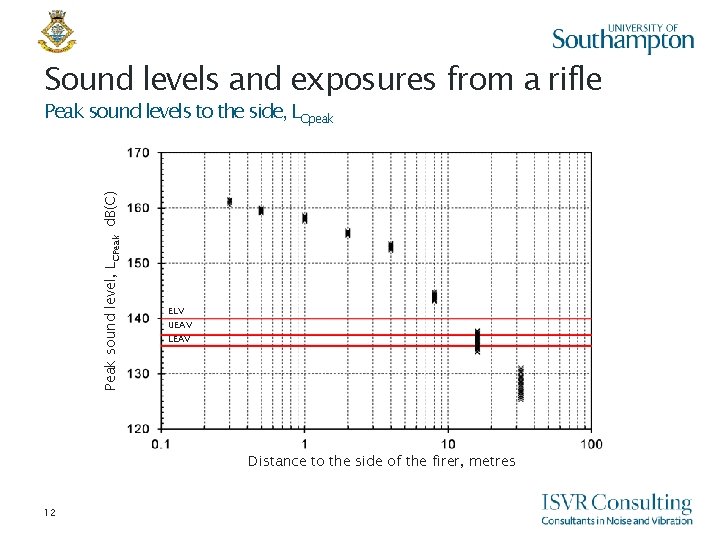 UNIVERSITY OF
Southampton

Sound levels and exposures from a rifle
Peak sound levels to the side, $L_{Cpeak}$

Peak sound level, $L_{CPeak}$ dB(C)

170
160
150
140
130
120

ELV
UEAV
LEAV

0.1
1
10
100

Distance to the side of the firer, metres

12

ISVR Consulting
Consultants in Noise and Vibration